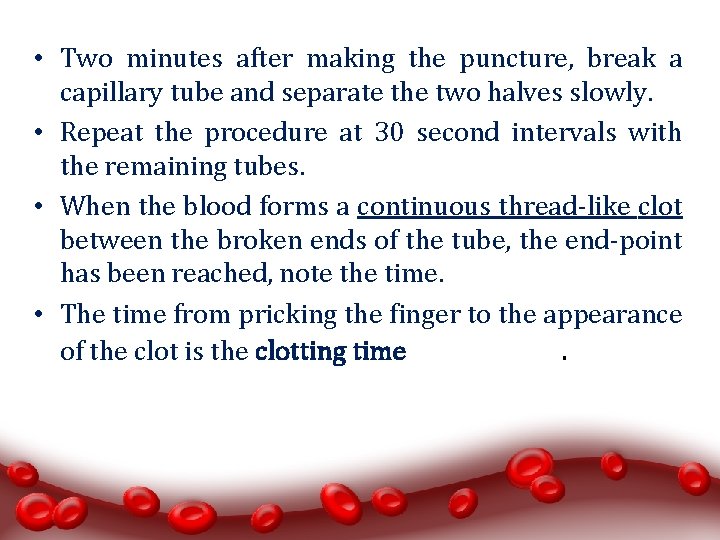 • Two minutes after making the puncture, break a capillary tube and separate the two halves slowly.

• Repeat the procedure at 30 second intervals with the remaining tubes.

• When the blood forms a continuous thread-like clot between the broken ends of the tube, the end-point has been reached, note the time.

• The time from pricking the finger to the appearance of the clot is the clotting time .